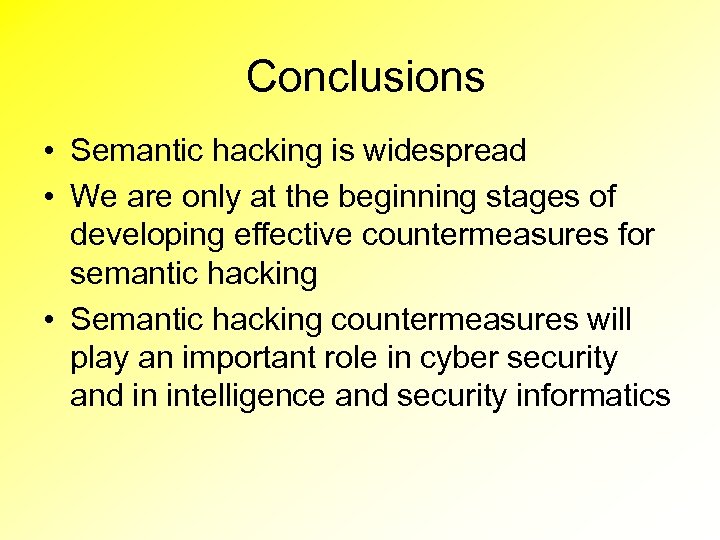 Conclusions

• Semantic hacking is widespread
• We are only at the beginning stages of developing effective countermeasures for semantic hacking
• Semantic hacking countermeasures will play an important role in cyber security and in intelligence and security informatics